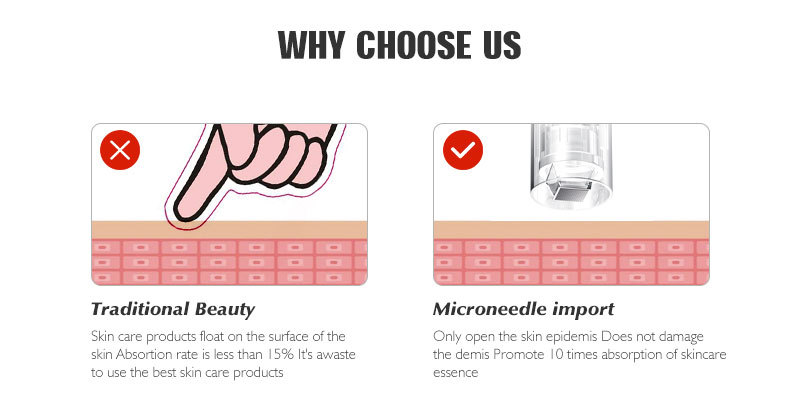 WHY CHOOSE US

Traditional Beauty

Skin care products float on the surface of the skin Absortion rate is less than 15% It's awaste to use the best skin care products

Microneedle import

Only open the skin epidemis Does not damage the demis Promote 10 times absorption of skincare essence